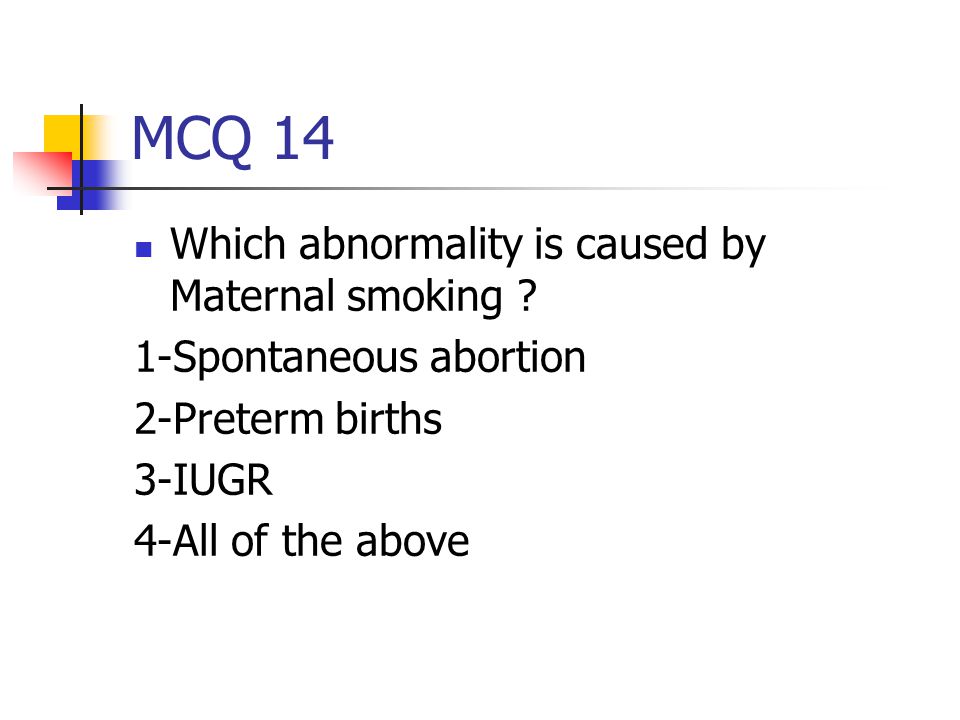 MCQ 14

Which abnormality is caused by Maternal smoking ?

1-Spontaneous abortion

2-Preterm births

3-IUGR

4-All of the above